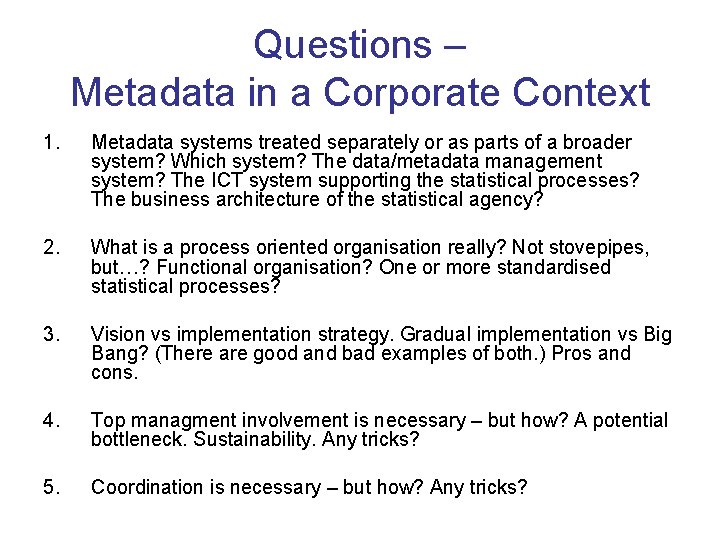 Questions –
Metadata in a Corporate Context

1. Metadata systems treated separately or as parts of a broader system? Which system? The data/metadata management system? The ICT system supporting the statistical processes? The business architecture of the statistical agency?

2. What is a process oriented organisation really? Not stovepipes, but…? Functional organisation? One or more standardised statistical processes?

3. Vision vs implementation strategy. Gradual implementation vs Big Bang? (There are good and bad examples of both.) Pros and cons.

4. Top managment involvement is necessary – but how? A potential bottleneck. Sustainability. Any tricks?

5. Coordination is necessary – but how? Any tricks?